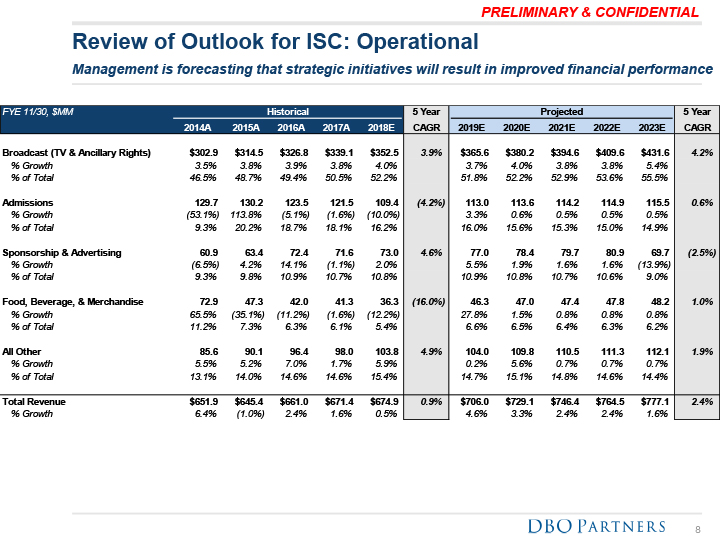 PRELIMINARY & CONFIDENTIAL

Review of Outlook for ISC: Operational

Management is forecasting that strategic initiatives will result in improved financial performance

| FYE 11/30, $MM | Historical | | | | | 5 Year | Projected | | | | | 5 Year |
|---|---|---|---|---|---|---|---|---|---|---|---|---|
| | 2014A | 2015A | 2016A | 2017A | 2018E | CAGR | 2019E | 2020E | 2021E | 2022E | 2023E | CAGR |
| Broadcast (TV & Ancillary Rights) | $302.9 | $314.5 | $326.8 | $339.1 | $352.5 | 3.9% | $365.6 | $380.2 | $394.6 | $409.6 | $431.6 | 4.2% |
| % Growth | 3.5% | 3.8% | 3.9% | 3.8% | 4.0% | | 3.7% | 4.0% | 3.8% | 3.8% | 5.4% | |
| % of Total | 46.5% | 48.7% | 49.4% | 50.5% | 52.2% | | 51.8% | 52.2% | 52.9% | 53.6% | 55.5% | |
| Admissions | 129.7 | 130.2 | 123.5 | 121.5 | 109.4 | (4.2%) | 113.0 | 113.6 | 114.2 | 114.9 | 115.5 | 0.6% |
| % Growth | (53.1%) | 113.8% | (5.1%) | (1.6%) | (10.0%) | | 3.3% | 0.6% | 0.5% | 0.5% | 0.5% | |
| % of Total | 9.3% | 20.2% | 18.7% | 18.1% | 16.2% | | 16.0% | 15.6% | 15.3% | 15.0% | 14.9% | |
| Sponsorship & Advertising | 60.9 | 63.4 | 72.4 | 71.6 | 73.0 | 4.6% | 77.0 | 78.4 | 79.7 | 80.9 | 69.7 | (2.5%) |
| % Growth | (6.5%) | 4.2% | 14.1% | (1.1%) | 2.0% | | 5.5% | 1.9% | 1.6% | 1.6% | (13.9%) | |
| % of Total | 9.3% | 9.8% | 10.9% | 10.7% | 10.8% | | 10.9% | 10.8% | 10.7% | 10.6% | 9.0% | |
| Food, Beverage, & Merchandise | 72.9 | 47.3 | 42.0 | 41.3 | 36.3 | (16.0%) | 46.3 | 47.0 | 47.4 | 47.8 | 48.2 | 1.0% |
| % Growth | 65.5% | (35.1%) | (11.2%) | (1.6%) | (12.2%) | | 27.8% | 1.5% | 0.8% | 0.8% | 0.8% | |
| % of Total | 11.2% | 7.3% | 6.3% | 6.1% | 5.4% | | 6.6% | 6.5% | 6.4% | 6.3% | 6.2% | |
| All Other | 85.6 | 90.1 | 96.4 | 98.0 | 103.8 | 4.9% | 104.0 | 109.8 | 110.5 | 111.3 | 112.1 | 1.9% |
| % Growth | 5.5% | 5.2% | 7.0% | 1.7% | 5.9% | | 0.2% | 5.6% | 0.7% | 0.7% | 0.7% | |
| % of Total | 13.1% | 14.0% | 14.6% | 14.6% | 15.4% | | 14.7% | 15.1% | 14.8% | 14.6% | 14.4% | |
| Total Revenue | $651.9 | $645.4 | $661.0 | $671.4 | $674.9 | 0.9% | $706.0 | $729.1 | $746.4 | $764.5 | $777.1 | 2.4% |
| % Growth | 6.4% | (1.0%) | 2.4% | 1.6% | 0.5% | | 4.6% | 3.3% | 2.4% | 2.4% | 1.6% | |

DBO PARTNERS 8